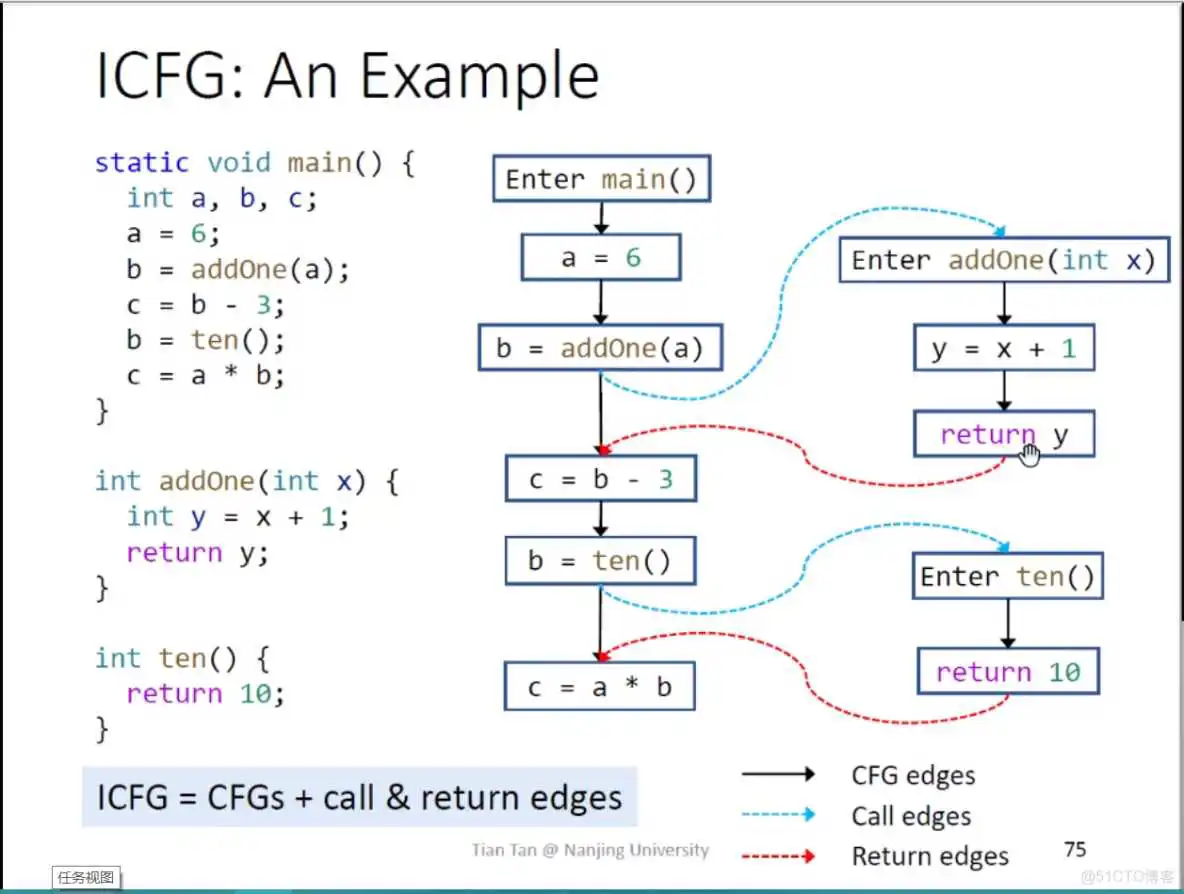 ICFG: An Example

static void main() {
  int a, b, c;
  a = 6;
  b = addOne(a);
  c = b - 3;
  b = ten();
  c = a * b;
}

int addOne(int x) {
  int y = x + 1;
  return y;
}

int ten() {
  return 10;
}

Enter main()

a = 6

b = addOne(a)

c = b - 3

b = ten()

c = a * b

Enter addOne(int x)

y = x + 1

return y

Enter ten()

return 10

ICFG = CFGs + call & return edges

CFG edges
Call edges
Return edges

Tian Tan @ Nanjing University

75

任务视图

@51CTO博客